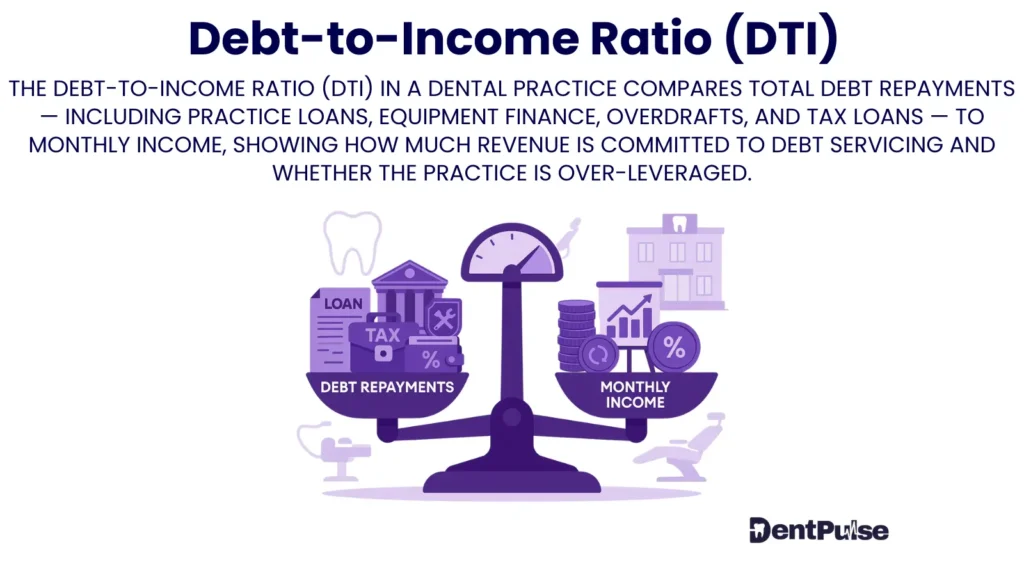 Debt-to-Income Ratio (DTI)

THE DEBT-TO-INCOME RATIO (DTI) IN A DENTAL PRACTICE COMPARES TOTAL DEBT REPAYMENTS — INCLUDING PRACTICE LOANS, EQUIPMENT FINANCE, OVERDRAFTS, AND TAX LOANS — TO MONTHLY INCOME, SHOWING HOW MUCH REVENUE IS COMMITTED TO DEBT SERVICING AND WHETHER THE PRACTICE IS OVER-LEVERAGED.

LOAN

TAX

%

DEBT REPAYMENTS

%

MONTHLY INCOME

DentPulse